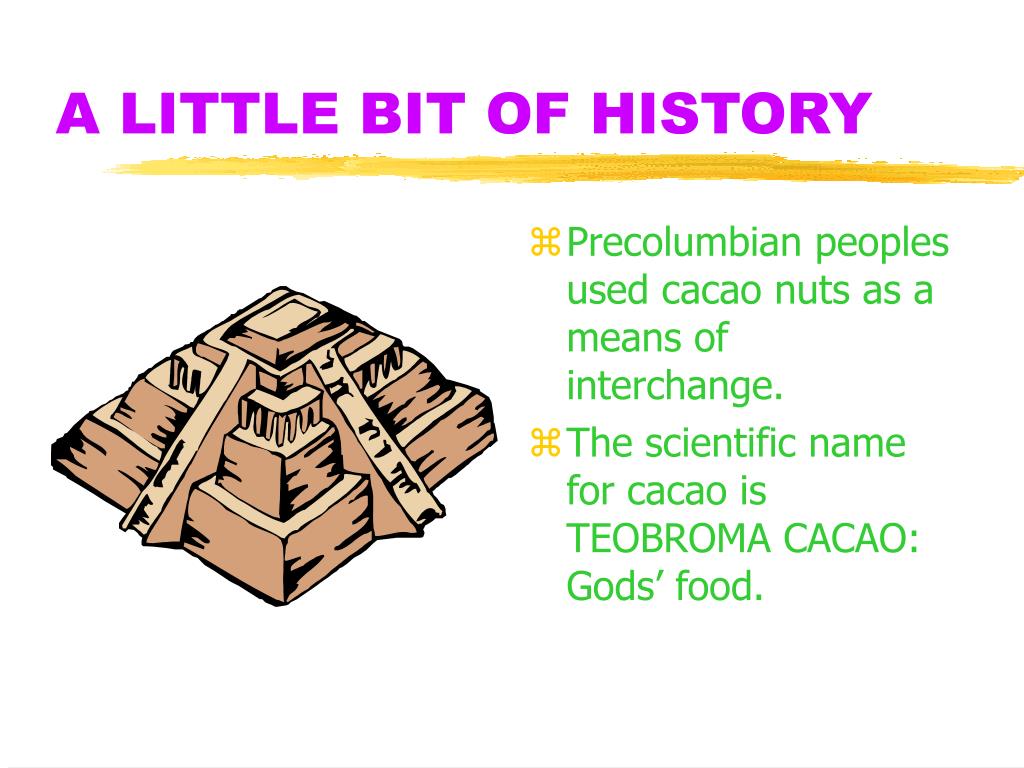 A LITTLE BIT OF HISTORY

⌘ Precolumbian peoples used cacao nuts as a means of interchange.

⌘ The scientific name for cacao is TEOBROMA CACAO: Gods’ food.